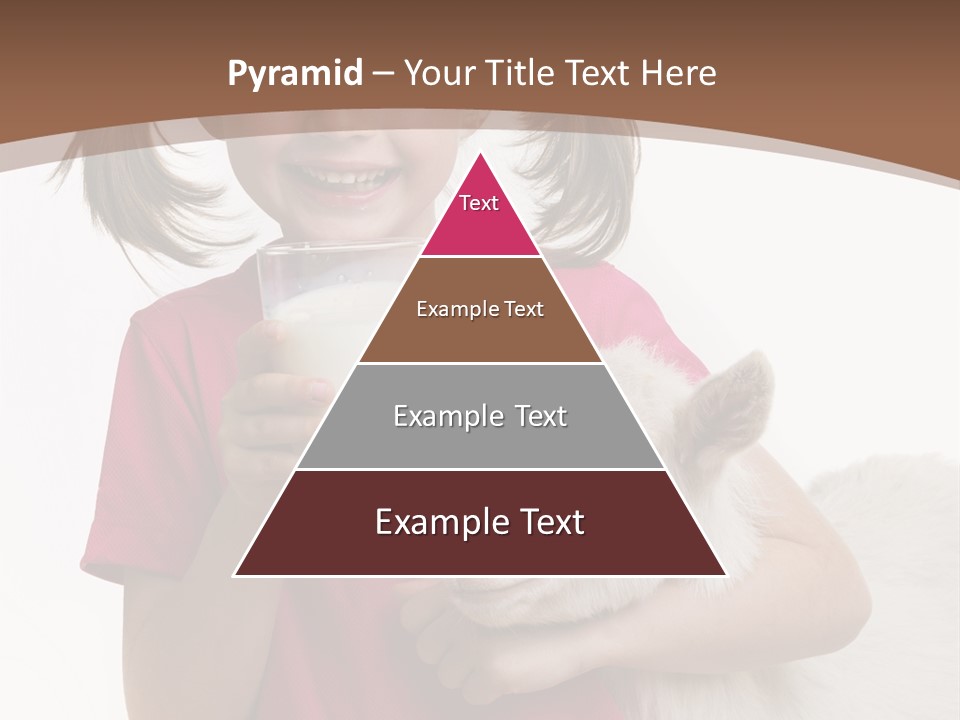 Pyramid – Your Title Text Here

Text

Example Text

Example Text

Example Text